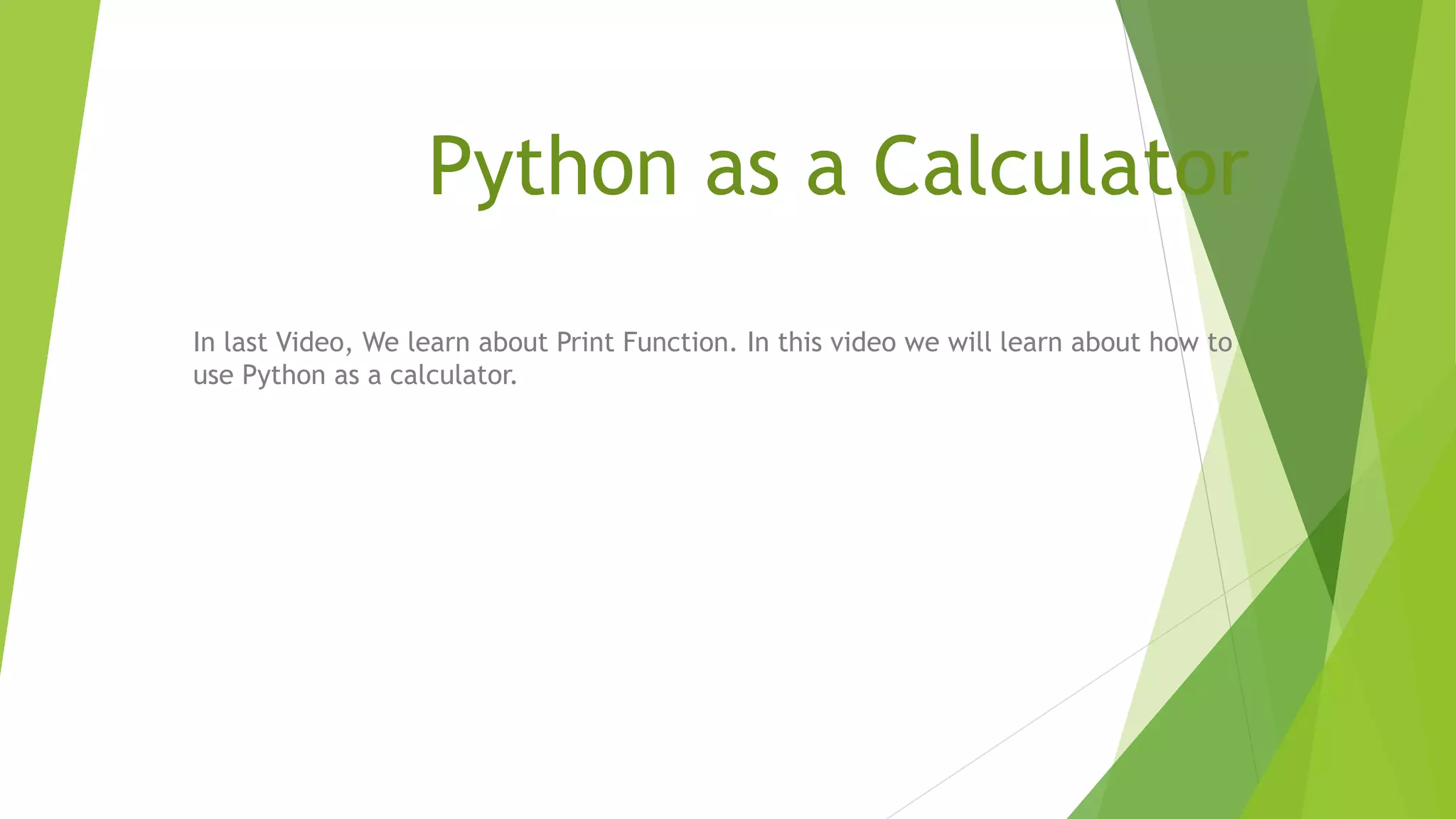 Python as a Calculator

In last Video, We learn about Print Function. In this video we will learn about how to use Python as a calculator.